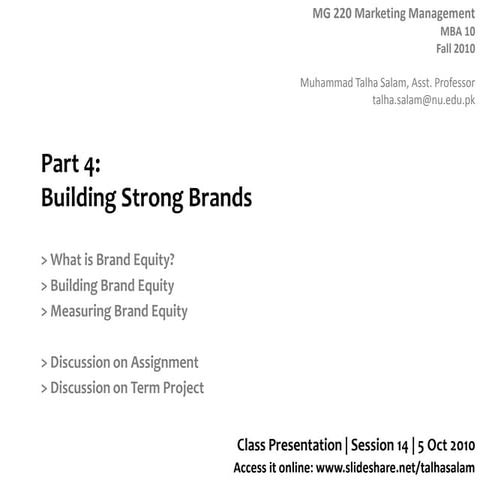 MG 220 Marketing Management
MBA 10
Fall 2010

Muhammad Talha Salam, Asst. Professor
talha.salam@nu.edu.pk

Part 4:
Building Strong Brands

> What is Brand Equity?
> Building Brand Equity
> Measuring Brand Equity

> Discussion on Assignment
> Discussion on Term Project

Class Presentation | Session 14 | 5 Oct 2010
Access it online: www.slideshare.net/talhasalam